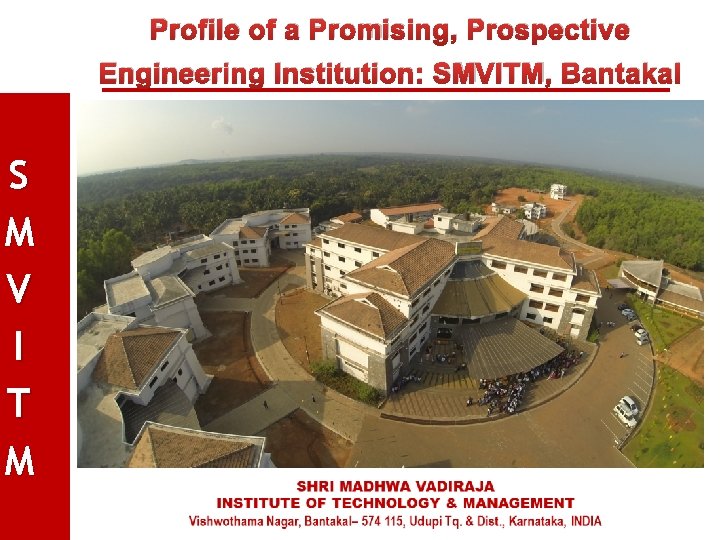 Profile of a Promising, Prospective Engineering Institution: SMVITM, Bantakal

S
M
V
I
T
M

SHRI MADHWA VADIRAJA
INSTITUTE OF TECHNOLOGY & MANAGEMENT
Vishwothama Nagar, Bantakal– 574 115, Udupi Tq. & Dist., Karnataka, INDIA